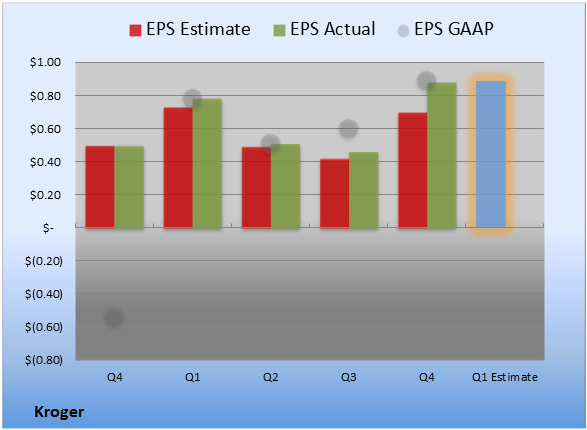 EPS Estimate EPS Actual EPS GAAP

$1.00
$0.80
$0.60
$0.40
$0.20
$-
$(0.20)
$(0.40)
$(0.60)
$(0.80)

Q4 Q1 Q2 Q3 Q4 Q1 Estimate

Kroger